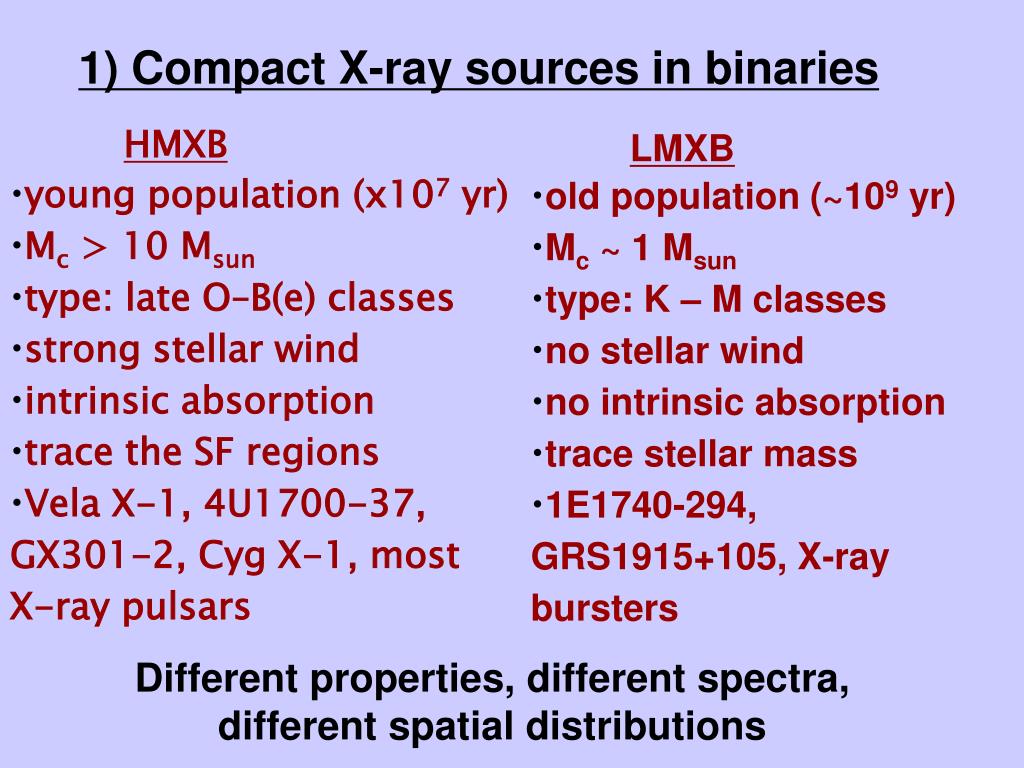 1) Compact X-ray sources in binaries

HMXB

·young population (x$10^7$ yr)
·$M_c > 10\ M_{sun}$
·type: late O–B(e) classes
·strong stellar wind
·intrinsic absorption
·trace the SF regions
·Vela X-1, 4U1700-37, GX301-2, Cyg X-1, most X-ray pulsars

LMXB

·old population (~$10^9$ yr)
·$M_c \sim 1\ M_{sun}$
·type: K – M classes
·no stellar wind
·no intrinsic absorption
·trace stellar mass
·1E1740-294, GRS1915+105, X-ray bursters

Different properties, different spectra, different spatial distributions